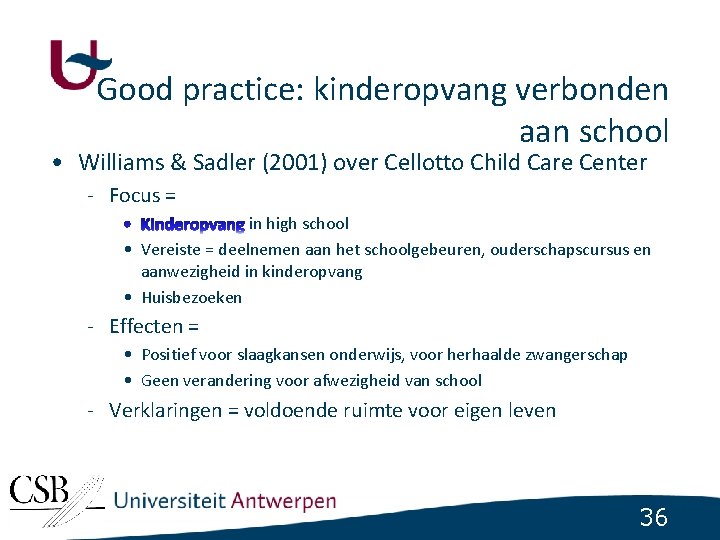 Good practice: kinderopvang verbonden aan school

• Williams & Sadler (2001) over Cellotto Child Care Center
- Focus =
• Kinderopvang in high school
• Vereiste = deelnemen aan het schoolgebeuren, ouderschapscursus en aanwezigheid in kinderopvang
• Huisbezoeken
- Effecten =
• Positief voor slaagkansen onderwijs, voor herhaalde zwangerschap
• Geen verandering voor afwezigheid van school
- Verklaringen = voldoende ruimte voor eigen leven

CSB Universiteit Antwerpen

36